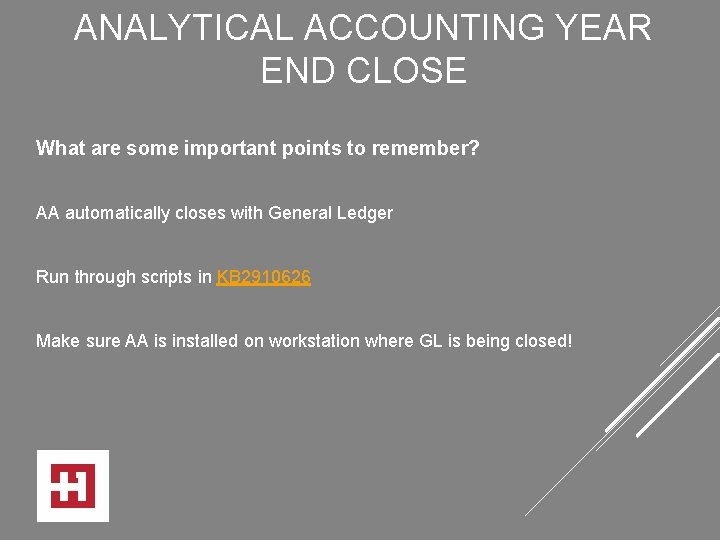 ANALYTICAL ACCOUNTING YEAR END CLOSE

What are some important points to remember?

AA automatically closes with General Ledger

Run through scripts in KB2910626

Make sure AA is installed on workstation where GL is being closed!